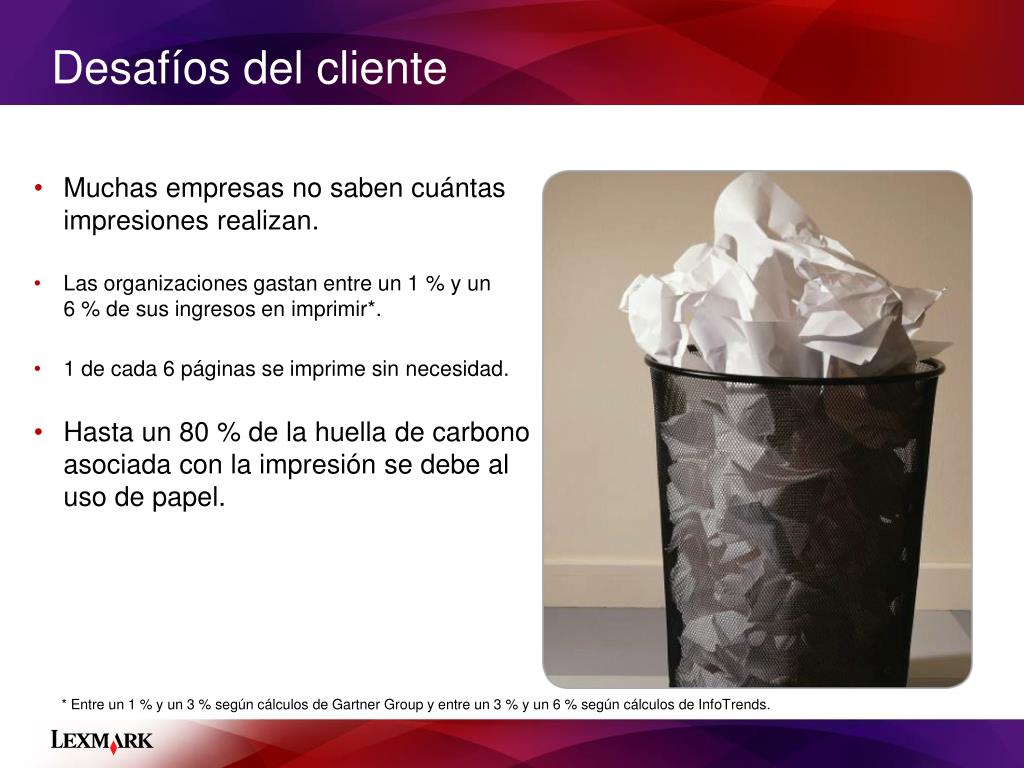 Desafíos del cliente

• Muchas empresas no saben cuántas impresiones realizan.

• Las organizaciones gastan entre un 1 % y un 6 % de sus ingresos en imprimir*.

• 1 de cada 6 páginas se imprime sin necesidad.

• Hasta un 80 % de la huella de carbono asociada con la impresión se debe al uso de papel.

* Entre un 1 % y un 3 % según cálculos de Gartner Group y entre un 3 % y un 6 % según cálculos de InfoTrends.

LEXMARK